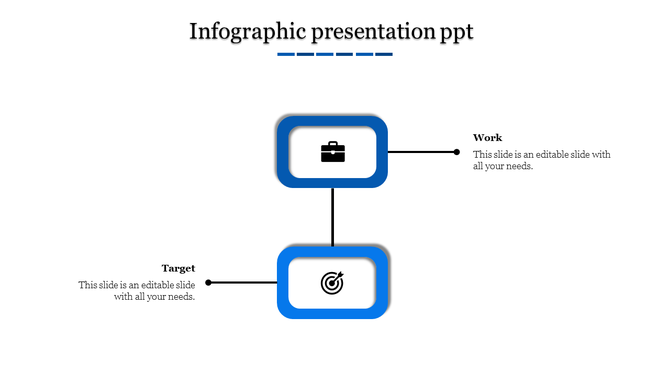 Infographic presentation ppt

Work

This slide is an editable slide with all your needs.

Target

This slide is an editable slide with all your needs.